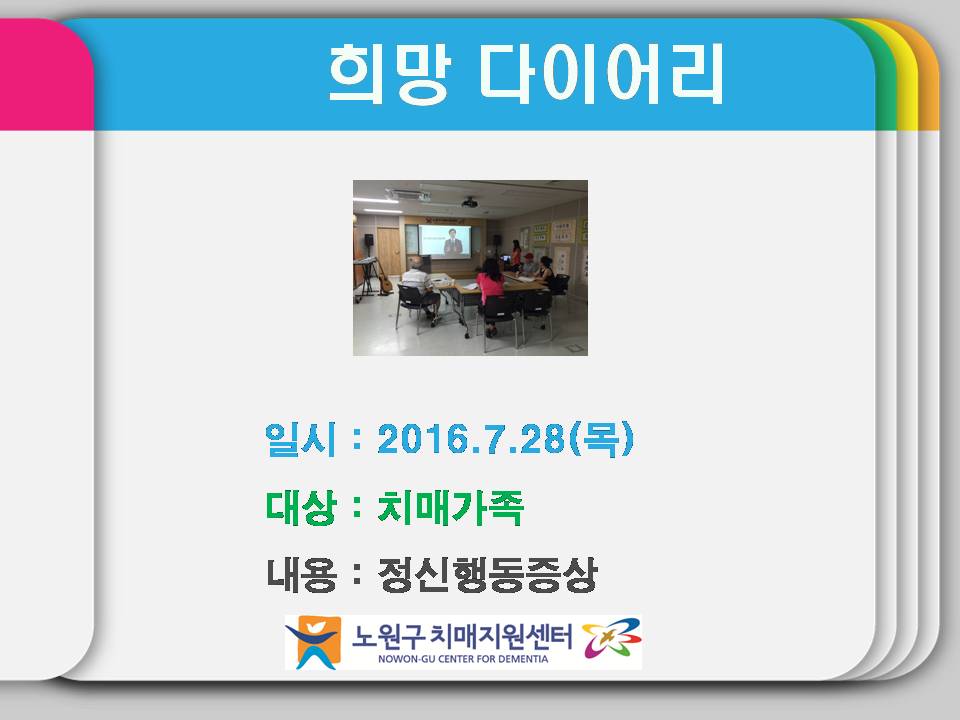 희망 다이어리

일시 : 2016.7.28(목)

대상 : 치매가족

내용 : 정신행동증상

노원구 치매지원센터
NOWON-GU CENTER FOR DEMENTIA